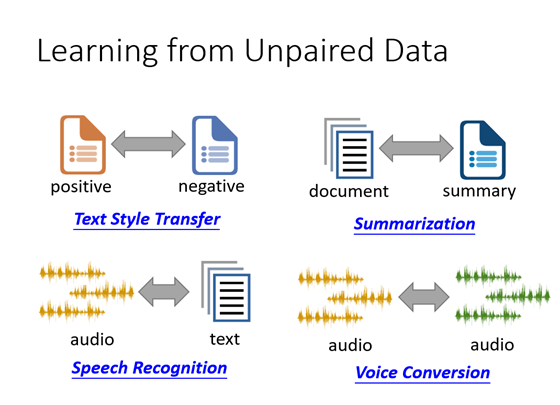 Learning from Unpaired Data

positive

negative

Text Style Transfer

document

summary

Summarization

audio

text

Speech Recognition

audio

audio

Voice Conversion